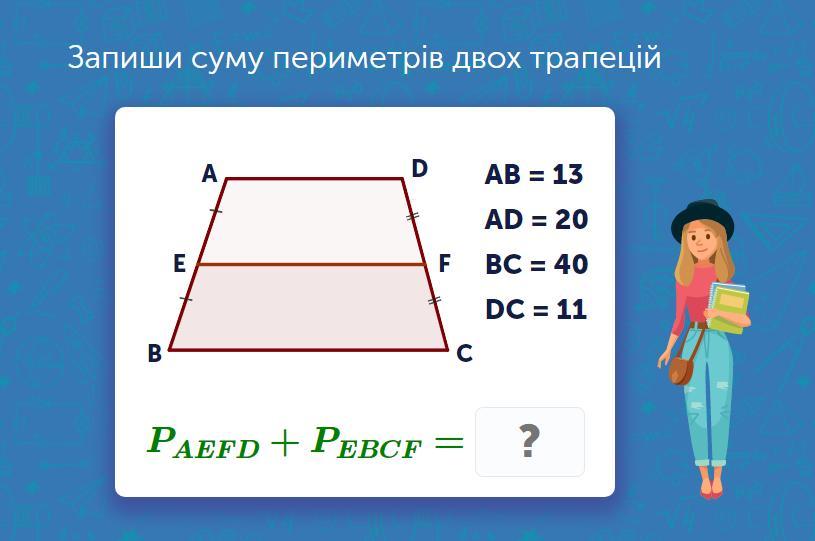 Запиши суму периметрів двох трапецій

A
D
E
F
B
C

AB = 13
AD = 20
BC = 40
DC = 11

$P_{AEFD} + P_{EBCF} =$ ?